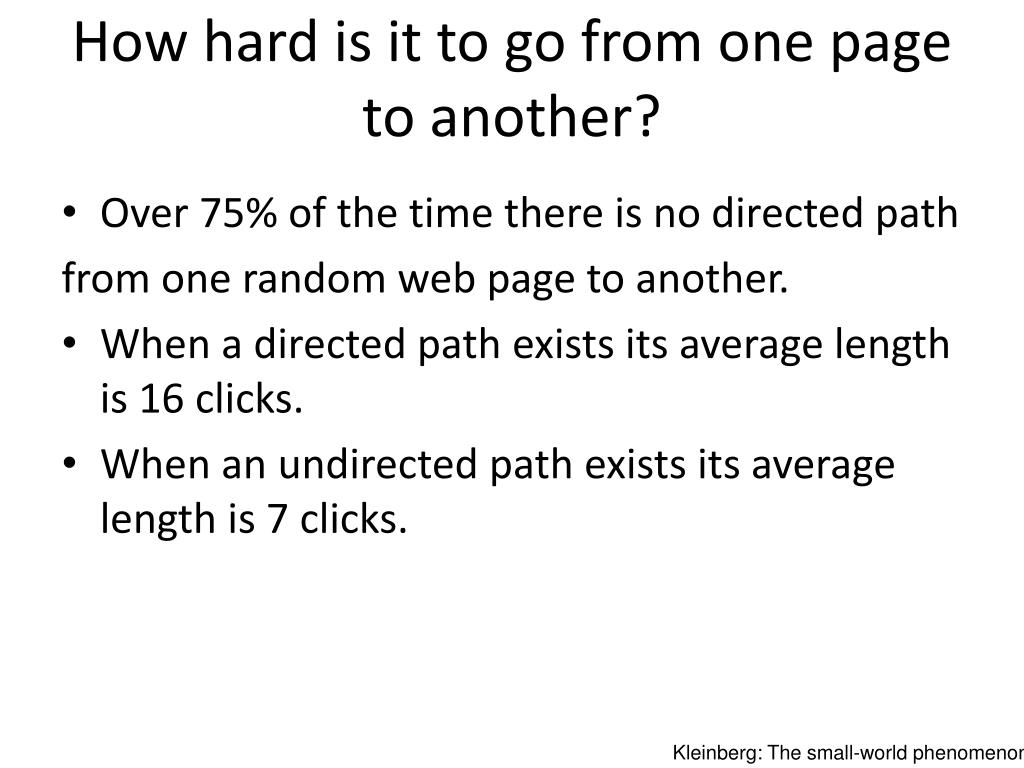 How hard is it to go from one page to another?

• Over 75% of the time there is no directed path from one random web page to another.
• When a directed path exists its average length is 16 clicks.
• When an undirected path exists its average length is 7 clicks.

Kleinberg: The small-world phenomenon